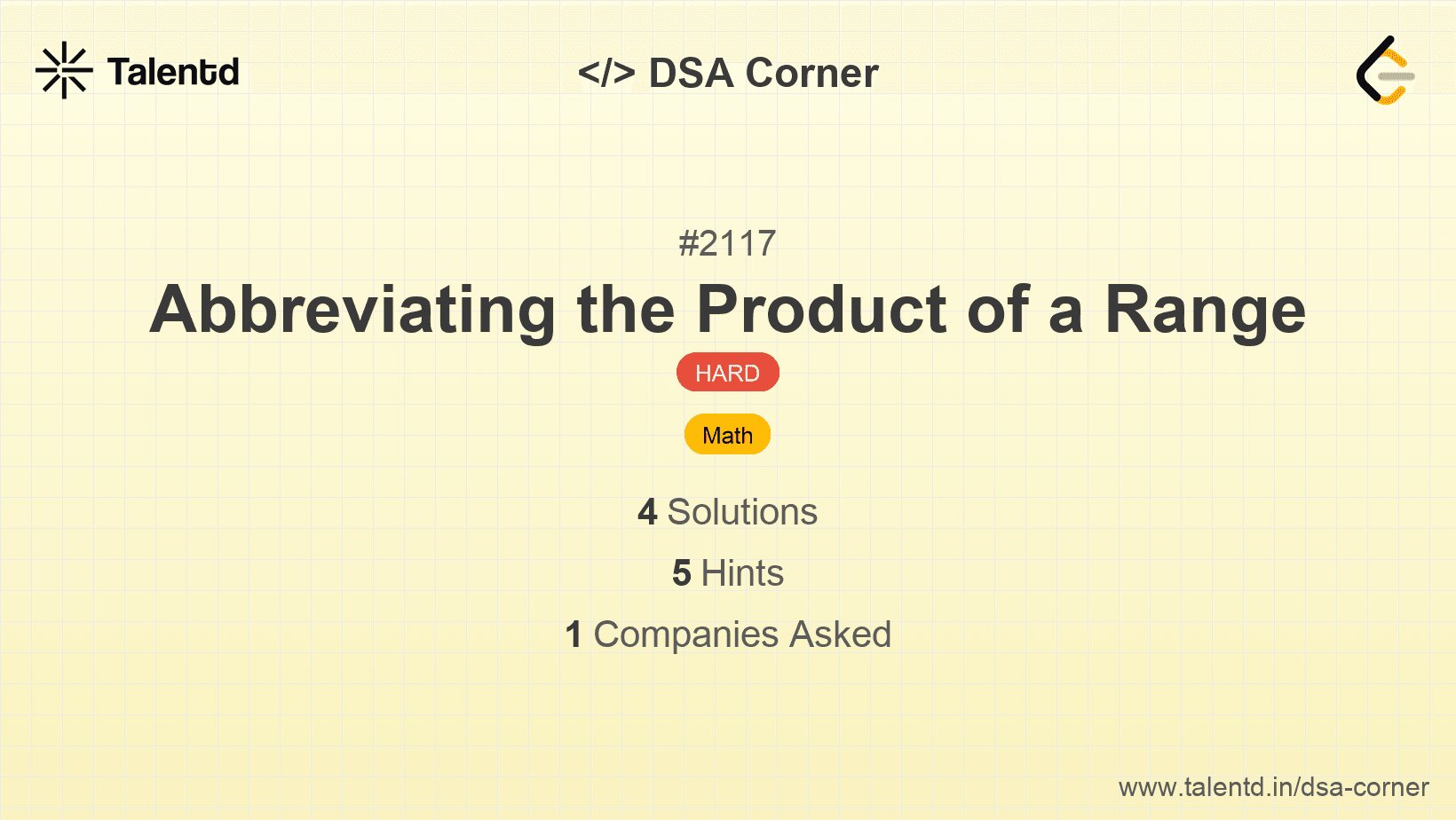 Talentd

</> DSA Corner

#2117

Abbreviating the Product of a Range

HARD

Math

4 Solutions

5 Hints

1 Companies Asked

www.talentd.in/dsa-corner